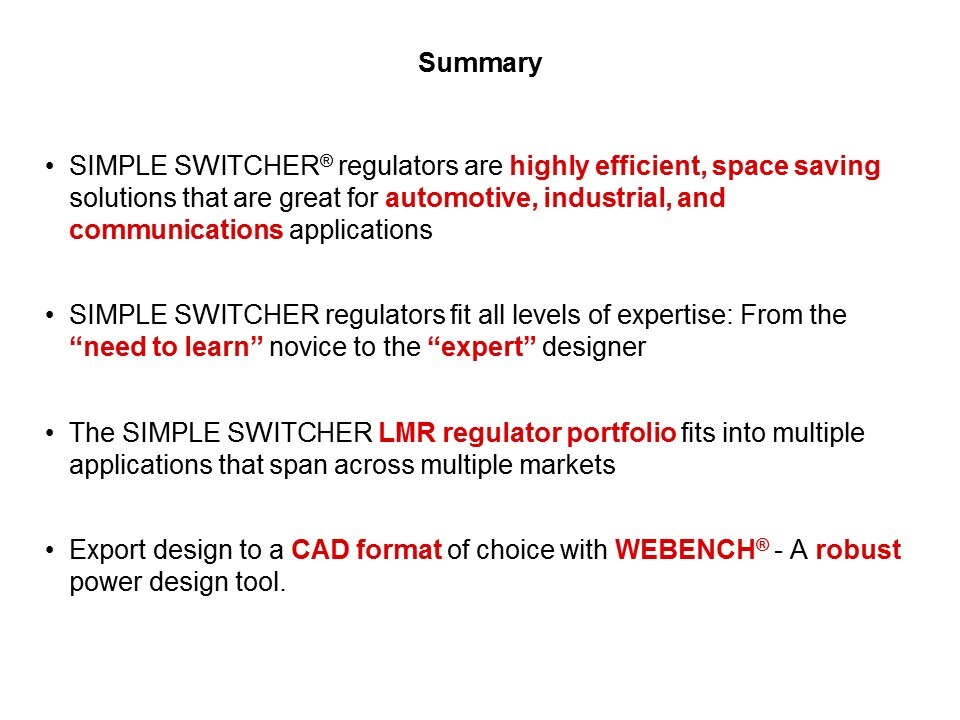 Summary

• SIMPLE SWITCHER® regulators are highly efficient, space saving solutions that are great for automotive, industrial, and communications applications

• SIMPLE SWITCHER regulators fit all levels of expertise: From the “need to learn” novice to the “expert” designer

• The SIMPLE SWITCHER LMR regulator portfolio fits into multiple applications that span across multiple markets

• Export design to a CAD format of choice with WEBENCH® - A robust power design tool.